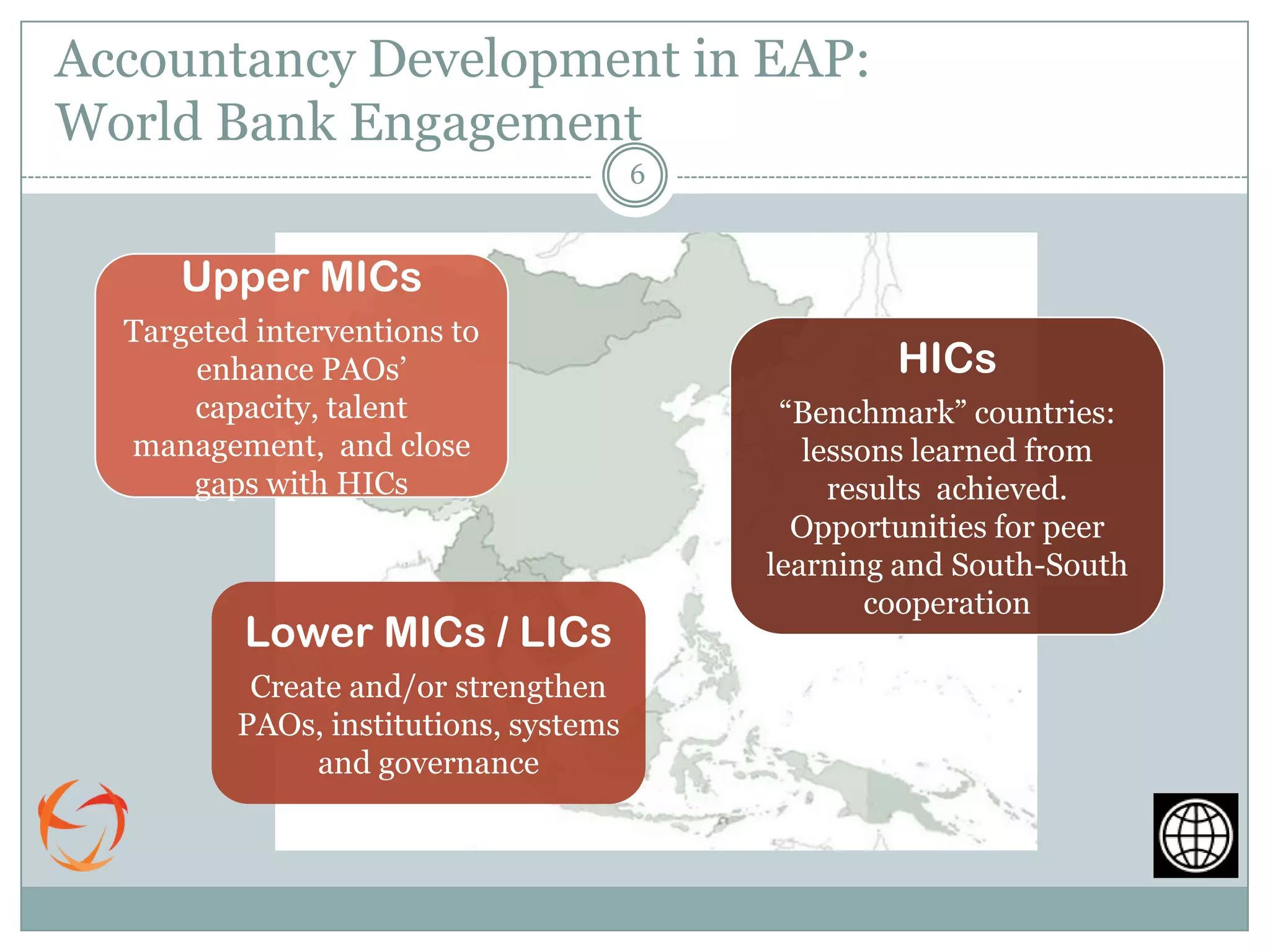 Accountancy Development in EAP:
World Bank Engagement

6

Upper MICs

Targeted interventions to enhance PAOs' capacity, talent management, and close gaps with HICs

HICs

"Benchmark" countries: lessons learned from results achieved. Opportunities for peer learning and South-South cooperation

Lower MICs / LICs

Create and/or strengthen PAOs, institutions, systems and governance